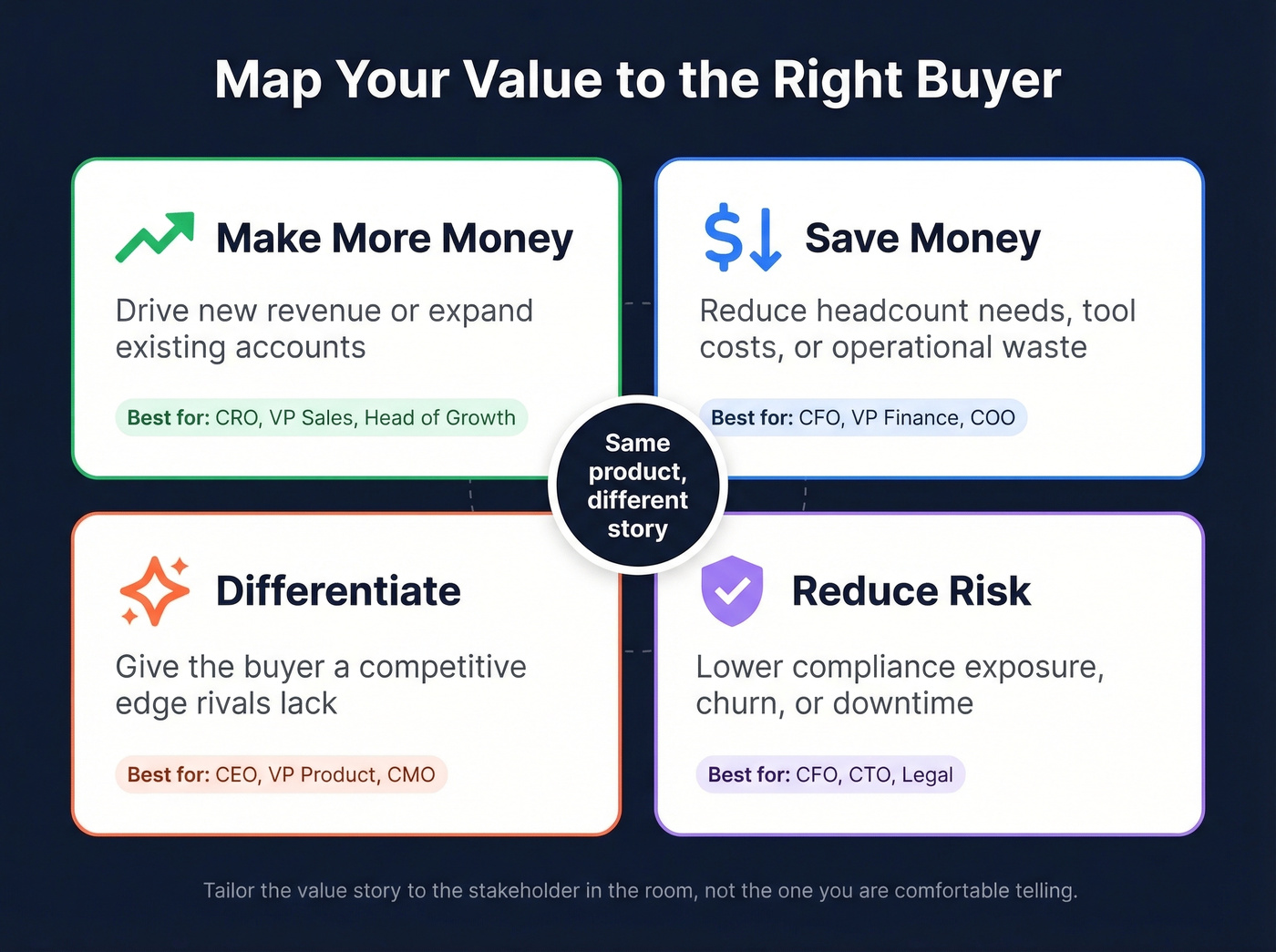 Map Your Value to the Right Buyer

Make More Money

Drive new revenue or expand existing accounts

Best for: CRO, VP Sales, Head of Growth

Save Money

Reduce headcount needs, tool costs, or operational waste

Best for: CFO, VP Finance, COO

Same product, different story

Differentiate

Give the buyer a competitive edge rivals lack

Best for: CEO, VP Product, CMO

Reduce Risk

Lower compliance exposure, churn, or downtime

Best for: CFO, CTO, Legal

Tailor the value story to the stakeholder in the room, not the one you are comfortable telling.